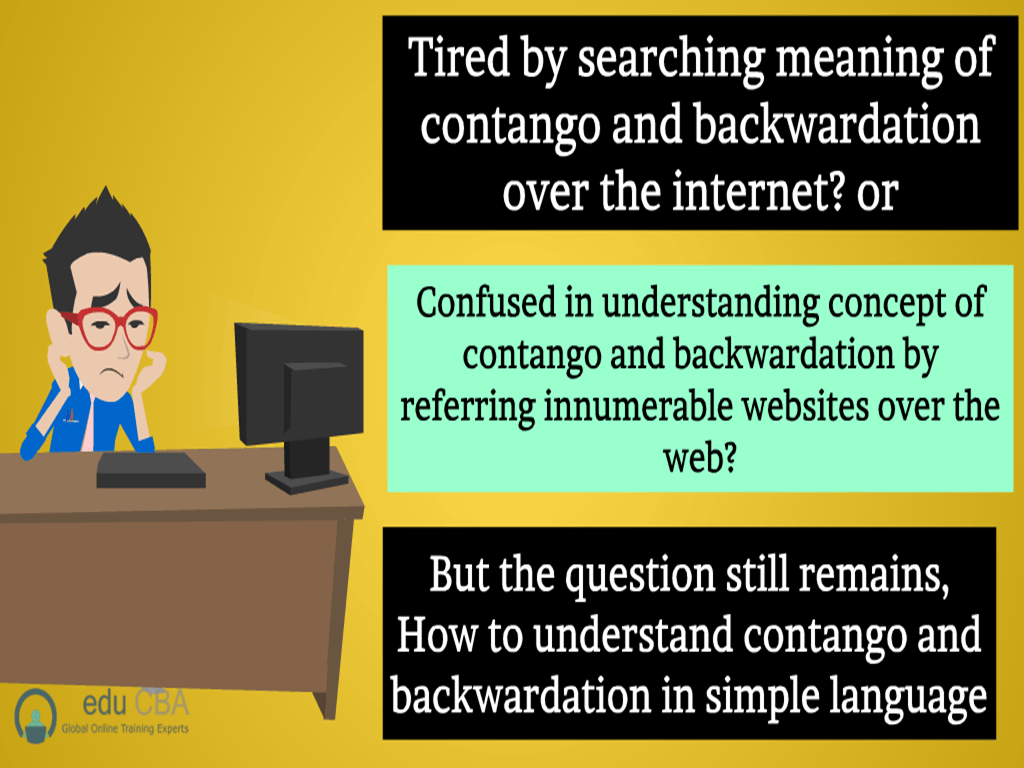 Tired by searching meaning of contango and backwardation over the internet? or

Confused in understanding concept of contango and backwardation by referring innumerable websites over the web?

But the question still remains, How to understand contango and backwardation in simple language

edu CBA
Global Online Training Experts